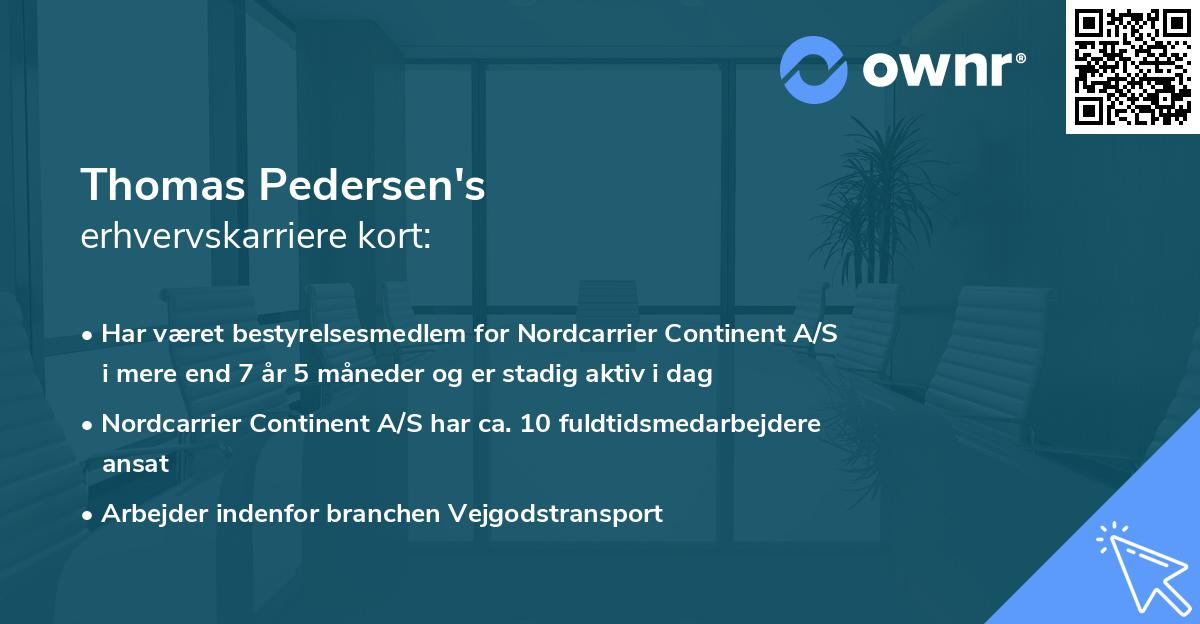 ownr®

Thomas Pedersen's
erhvervskarriere kort:

• Har været bestyrelsesmedlem for Nordcarrier Continent A/S i mere end 7 år 5 måneder og er stadig aktiv i dag

• Nordcarrier Continent A/S har ca. 10 fuldtidsmedarbejdere ansat

• Arbejder indenfor branchen Vejgodstransport